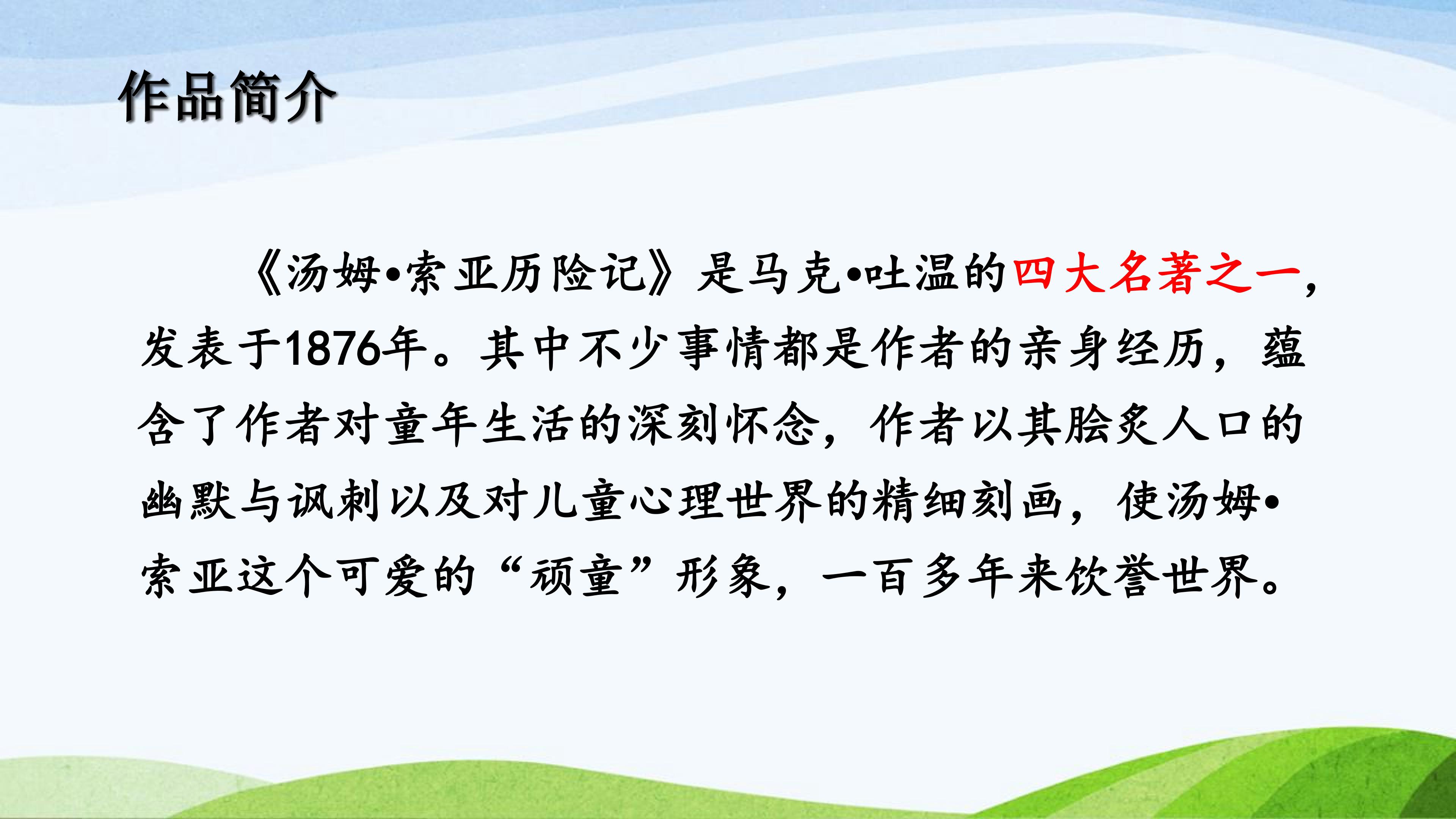 作品简介

《汤姆•索亚历险记》是马克•吐温的四大名著之一，发表于1876年。其中不少事情都是作者的亲身经历，蕴含了作者对童年生活的深刻怀念，作者以其脍炙人口的幽默与讽刺以及对儿童心理世界的精细刻画，使汤姆•索亚这个可爱的“顽童”形象，一百多年来饮誉世界。